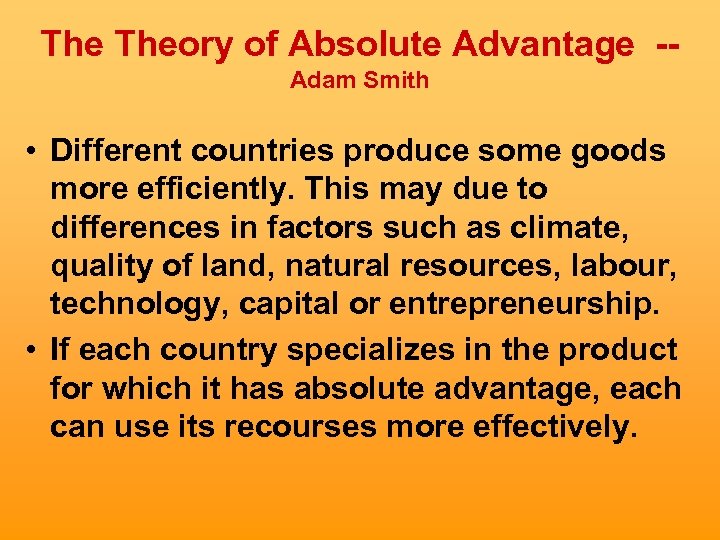 The Theory of Absolute Advantage --
Adam Smith

• Different countries produce some goods more efficiently. This may due to differences in factors such as climate, quality of land, natural resources, labour, technology, capital or entrepreneurship.
• If each country specializes in the product for which it has absolute advantage, each can use its recourses more effectively.